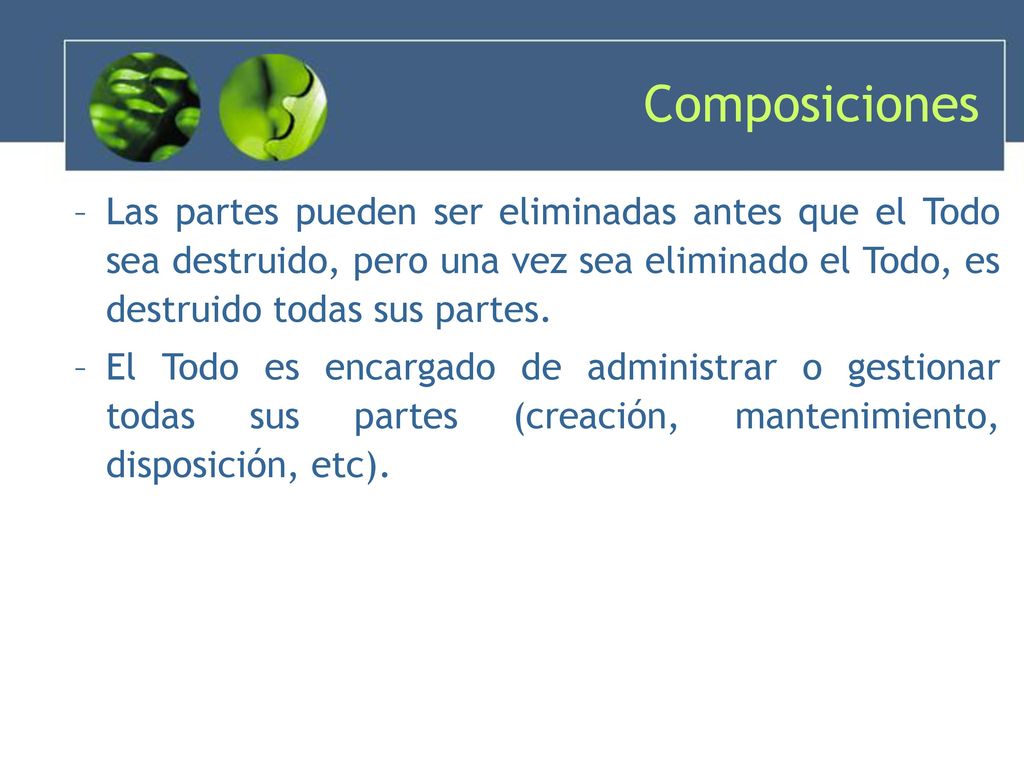 Composiciones

– Las partes pueden ser eliminadas antes que el Todo sea destruido, pero una vez sea eliminado el Todo, es destruido todas sus partes.

– El Todo es encargado de administrar o gestionar todas sus partes (creación, mantenimiento, disposición, etc).